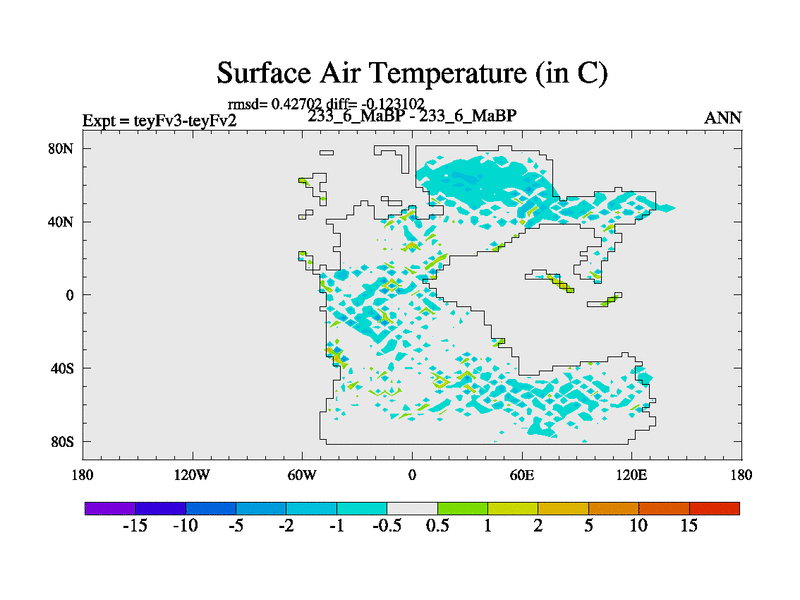 Surface Air Temperature (in C)

rmsd= 0.42702 diff= -0.123102

Expt = teyFv3-teyFv2

233_6_MaBP - 233_6_MaBP

ANN

80N

40N

0

40S

80S

180

120W

60W

0

60E

120E

180

-15 -10 -5 -2 -1 -0.5 0.5 1 2 5 10 15